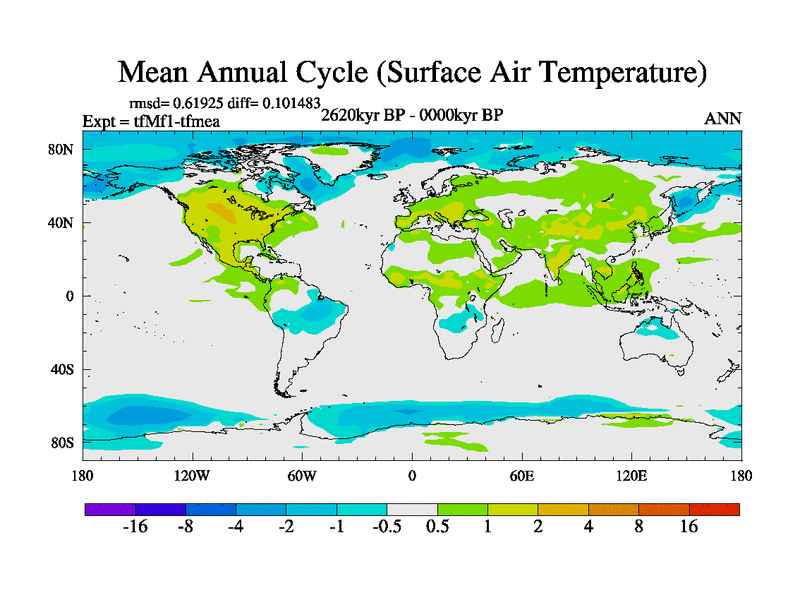 Mean Annual Cycle (Surface Air Temperature)

rmsd= 0.61925 diff= 0.101483
Expt = tfMf1-tfmea
2620kyr BP - 0000kyr BP
ANN

80N
40N
0
40S
80S

180 120W 60W 0 60E 120E 180

-16 -8 -4 -2 -1 -0.5 0.5 1 2 4 8 16